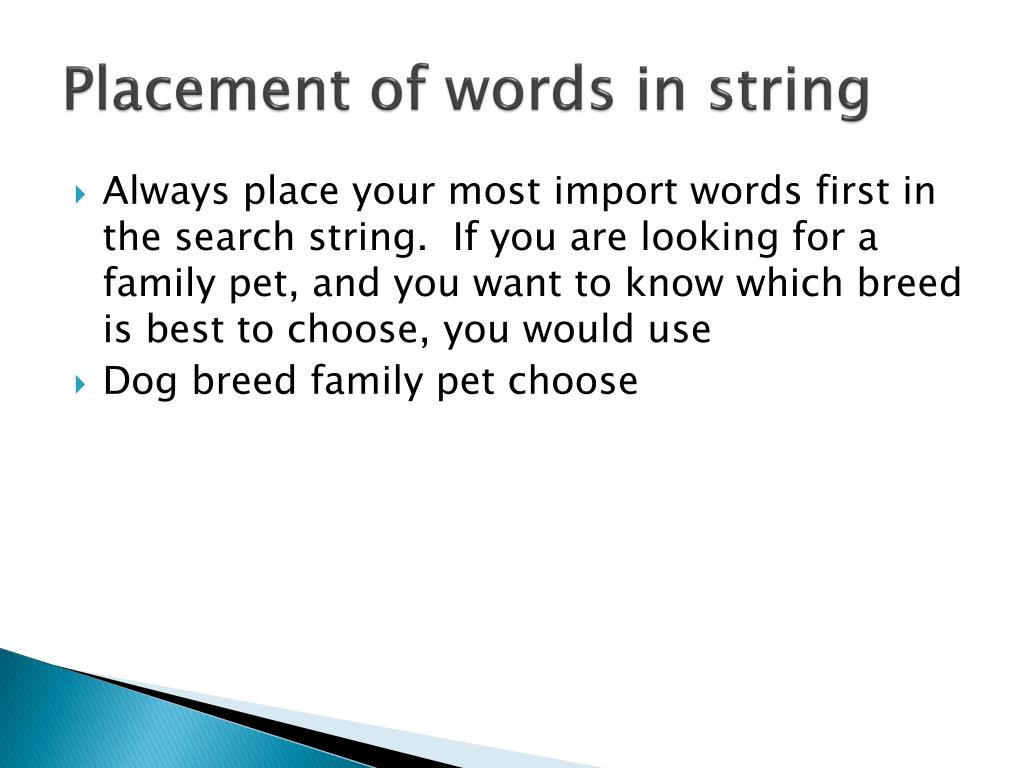 Placement of words in string

Always place your most import words first in the search string.  If you are looking for a family pet, and you want to know which breed is best to choose, you would use

Dog breed family pet choose